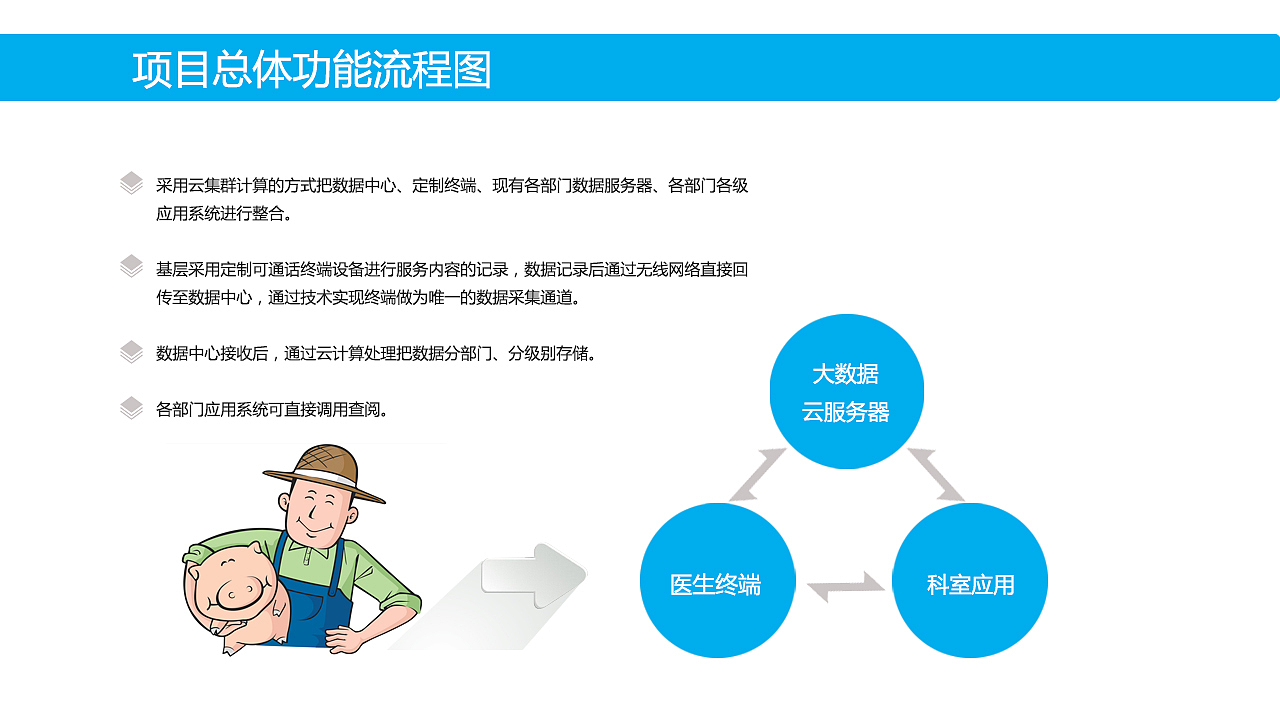 项目总体功能流程图

采用云集群计算的方式把数据中心、定制终端、现有各部门数据服务器、各部门各级应用系统进行整合。

基层采用定制可通话终端设备进行服务内容的记录，数据记录后通过无线网络直接回传至数据中心，通过技术实现终端做为唯一的数据采集通道。

数据中心接收后，通过云计算处理把数据分部门、分级别存储。

各部门应用系统可直接调用查阅。

大数据
云服务器

医生终端

科室应用